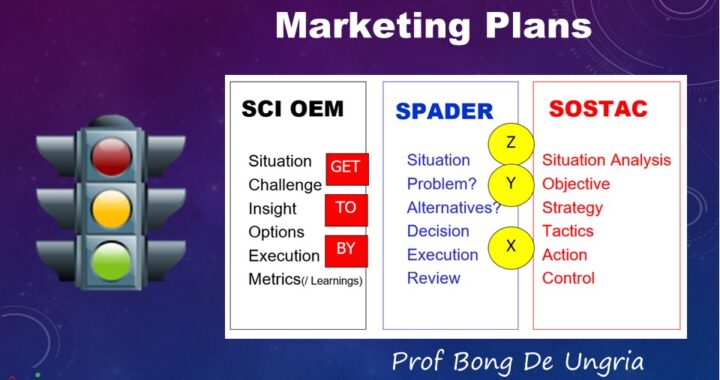 Marketing Plans

SCI OEM

Situation
Challenge
Insight
Options
Execution
Metrics(/ Learnings)

GET
TO
BY

SPADER

Situation
Problem?
Alternatives?
Decision
Execution
Review

Z
Y
X

SOSTAC

Situation Analysis
Objective
Strategy
Tactics
Action
Control

Prof Bong De Ungria